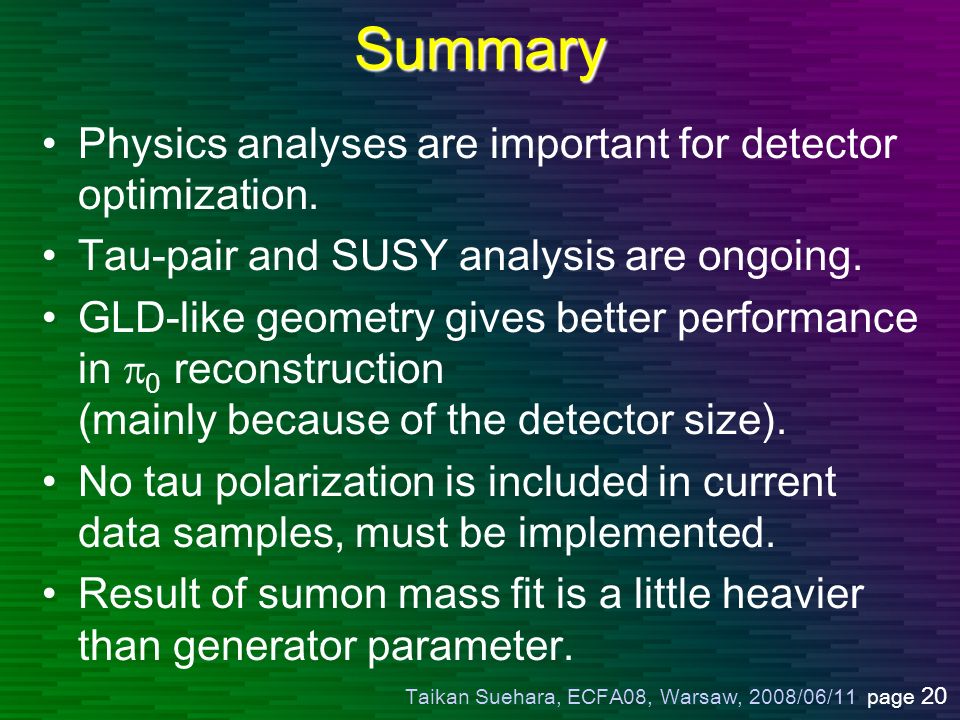 Summary

• Physics analyses are important for detector optimization.

• Tau-pair and SUSY analysis are ongoing.

• GLD-like geometry gives better performance in $\pi_0$ reconstruction (mainly because of the detector size).

• No tau polarization is included in current data samples, must be implemented.

• Result of sumon mass fit is a little heavier than generator parameter.

Taikan Suehara, ECFA08, Warsaw, 2008/06/11 page 20